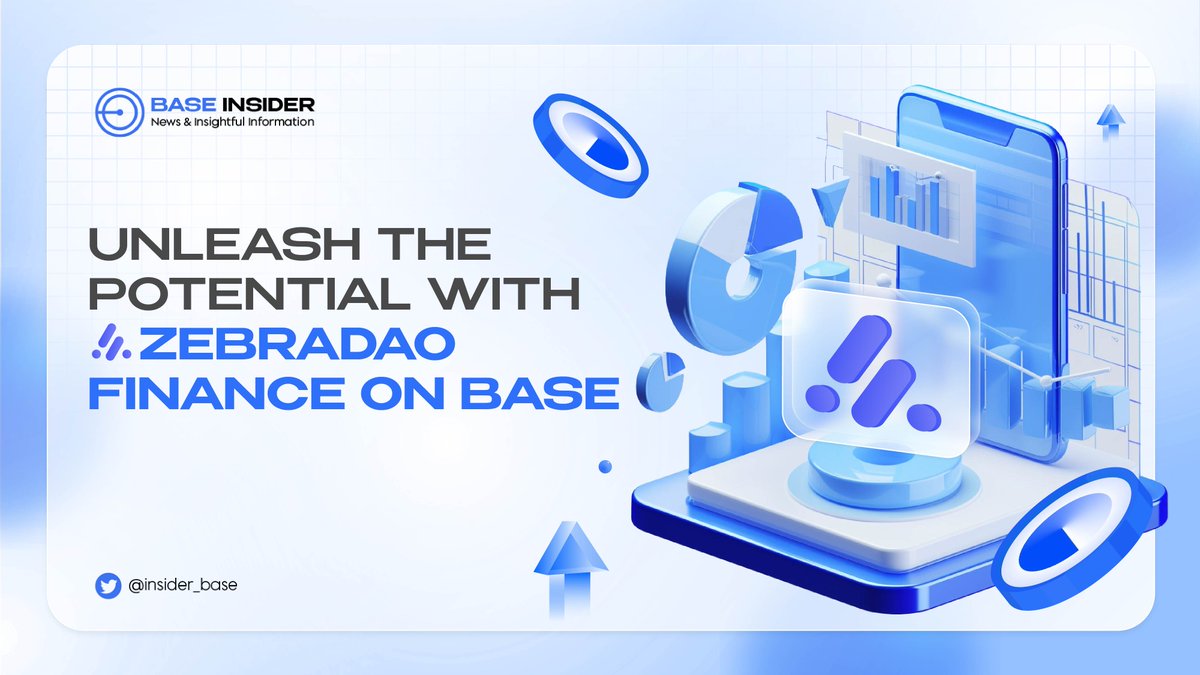 BASE INSIDER
News & Insightful Information

UNLEASH THE POTENTIAL WITH ZEBRADAO FINANCE ON BASE

@insider_base